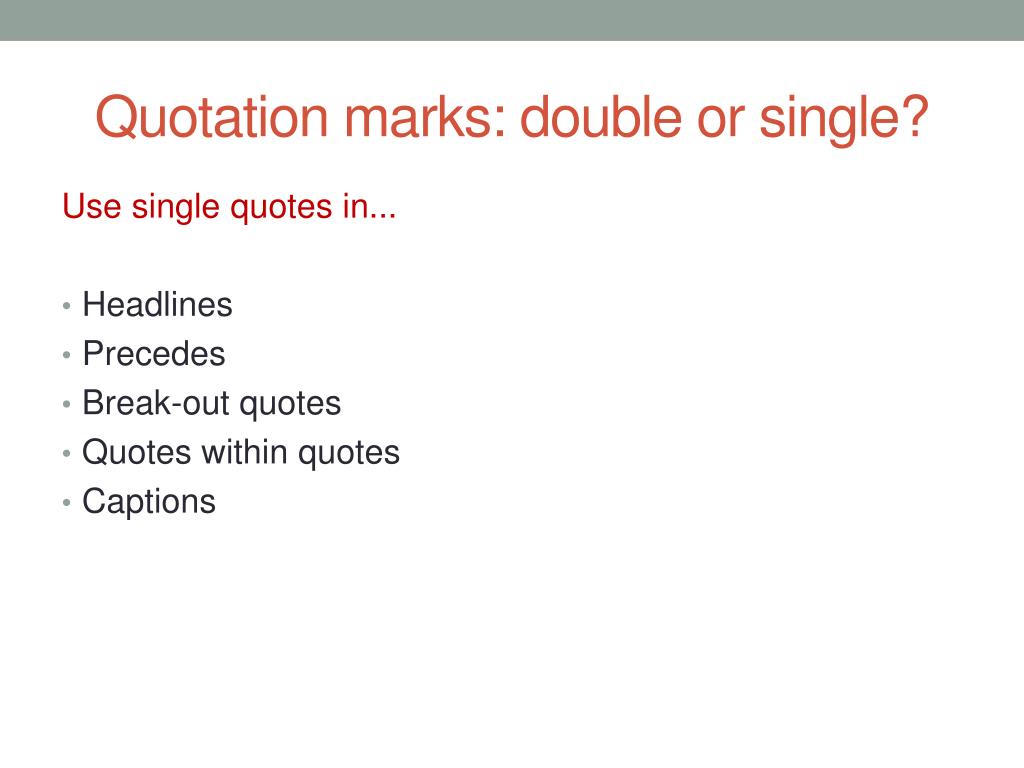 Quotation marks: double or single?

Use single quotes in...

• Headlines
• Precedes
• Break-out quotes
• Quotes within quotes
• Captions